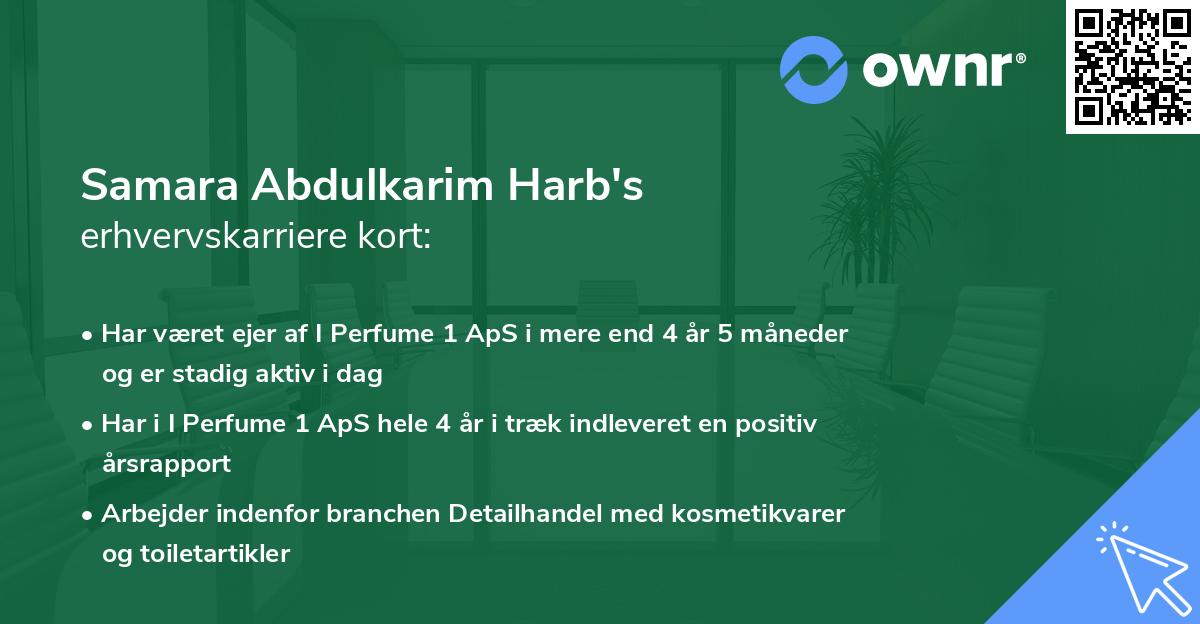 ownr®

Samara Abdulkarim Harb's
erhvervskarriere kort:

• Har været ejer af I Perfume 1 ApS i mere end 4 år 5 måneder og er stadig aktiv i dag
• Har i I Perfume 1 ApS hele 4 år i træk indleveret en positiv årsrapport
• Arbejder indenfor branchen Detailhandel med kosmetikvarer og toiletartikler